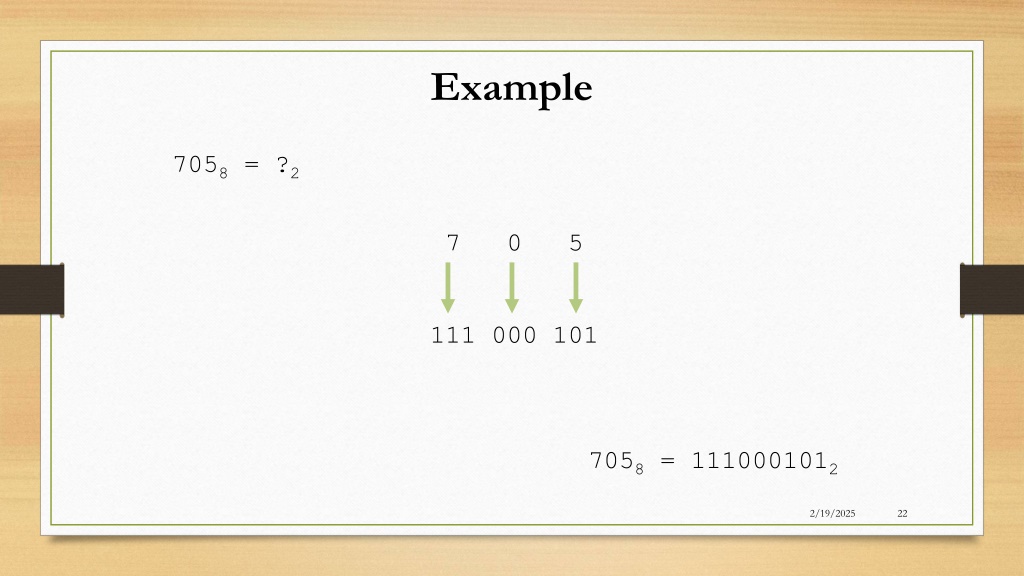 Example

$705_8 = ?_2$

7 0 5

111 000 101

$705_8 = 111000101_2$

2/19/2025 22